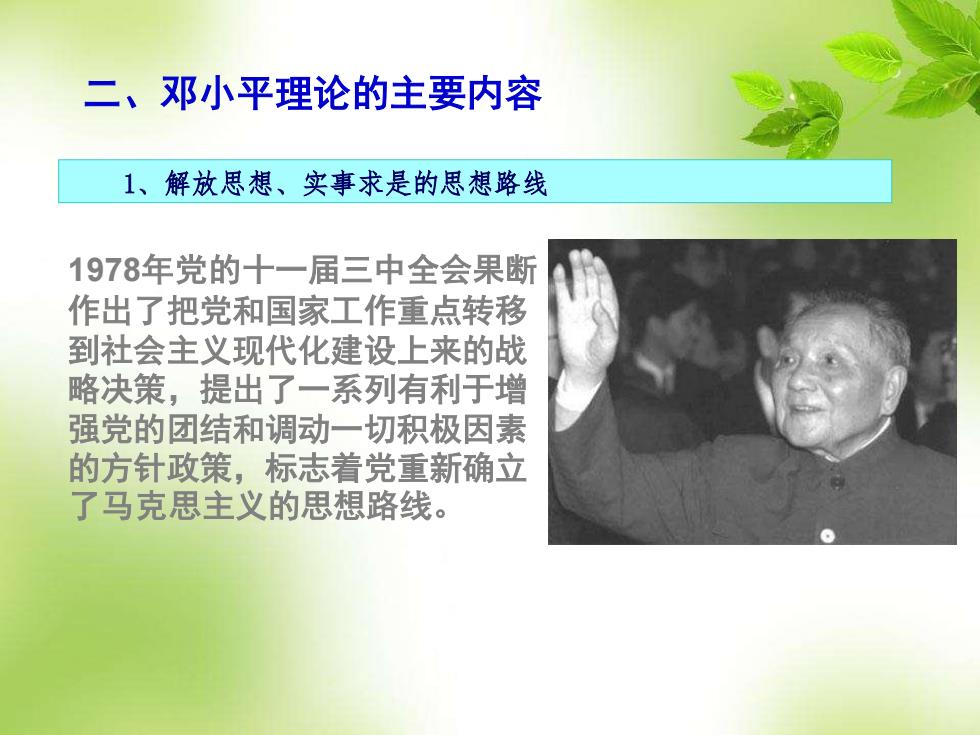 二、邓小平理论的主要内容

1、解放思想、实事求是的思想路线

1978年党的十一届三中全会果断作出了把党和国家工作重点转移到社会主义现代化建设上来的战略决策，提出了一系列有利于增强党的团结和调动一切积极因素的方针政策，标志着党重新确立了马克思主义的思想路线。